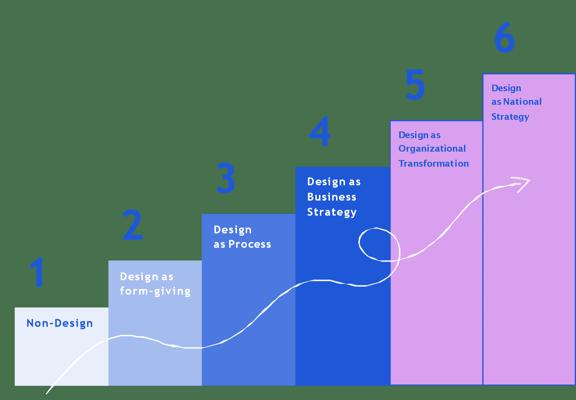 1
Non-Design

2
Design as form-giving

3
Design as Process

4
Design as Business Strategy

5
Design as Organizational Transformation

6
Design as National Strategy